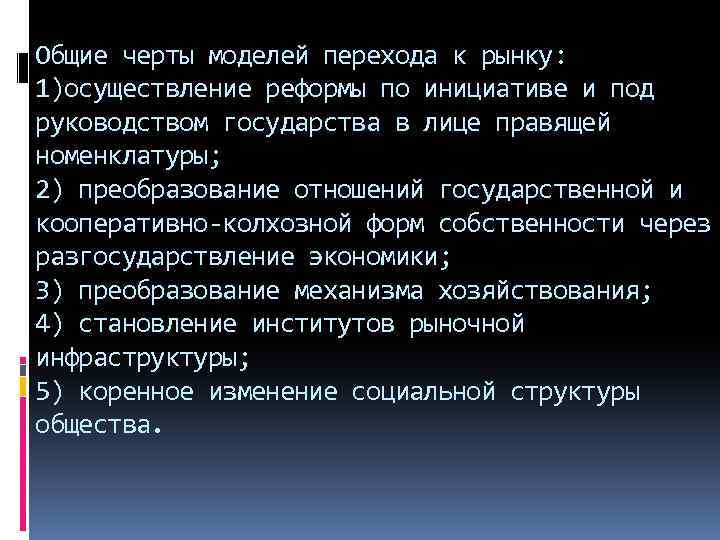 Общие черты моделей перехода к рынку:
1)осуществление реформы по инициативе и под руководством государства в лице правящей номенклатуры;
2) преобразование отношений государственной и кооперативно-колхозной форм собственности через разгосударствление экономики;
3) преобразование механизма хозяйствования;
4) становление институтов рыночной инфраструктуры;
5) коренное изменение социальной структуры общества.